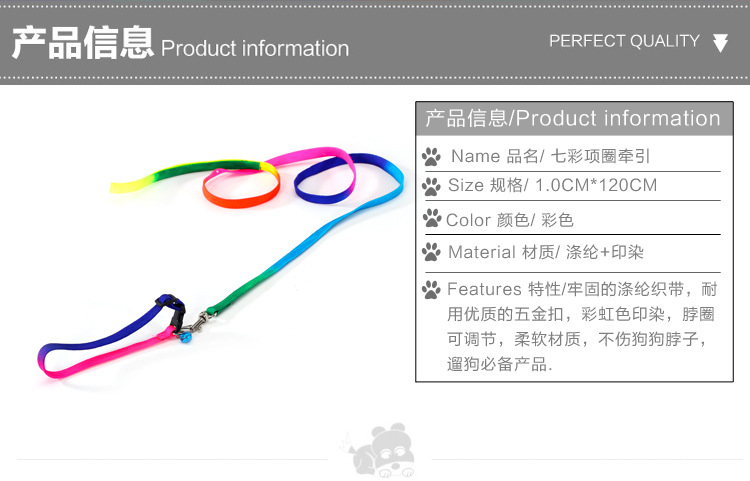 产品信息 Product information

PERFECT QUALITY

产品信息/Product information

Name 品名/ 七彩项圈牵引

Size 规格/ 1.0CM*120CM

Color 颜色/ 彩色

Material 材质/ 涤纶+印染

Features 特性/牢固的涤纶织带，耐用优质的五金扣，彩虹色印染，脖圈可调节，柔软材质，不伤狗狗脖子，遛狗必备产品.